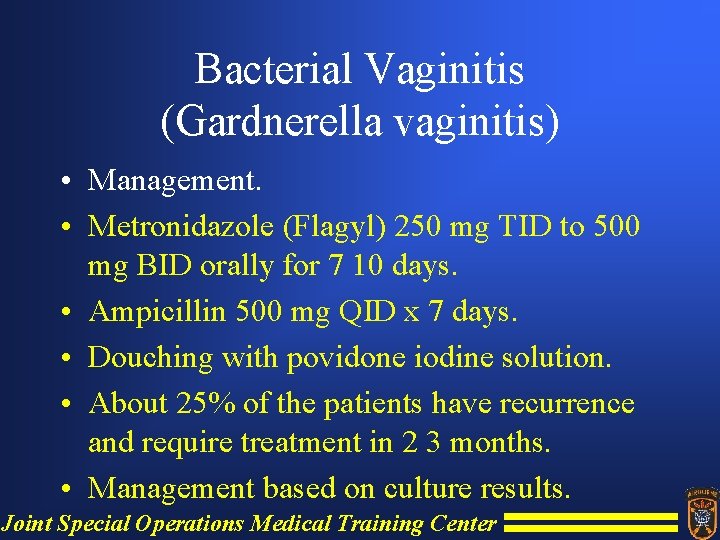 Bacterial Vaginitis
(Gardnerella vaginitis)

• Management.
• Metronidazole (Flagyl) 250 mg TID to 500 mg BID orally for 7 10 days.
• Ampicillin 500 mg QID x 7 days.
• Douching with povidone iodine solution.
• About 25% of the patients have recurrence and require treatment in 2 3 months.
• Management based on culture results.

Joint Special Operations Medical Training Center